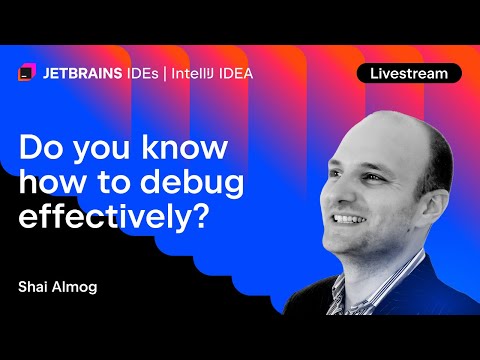 JETBRAINS IDEs | IntelliJ IDEA

Livestream

Do you know how to debug effectively?

Shai Almog